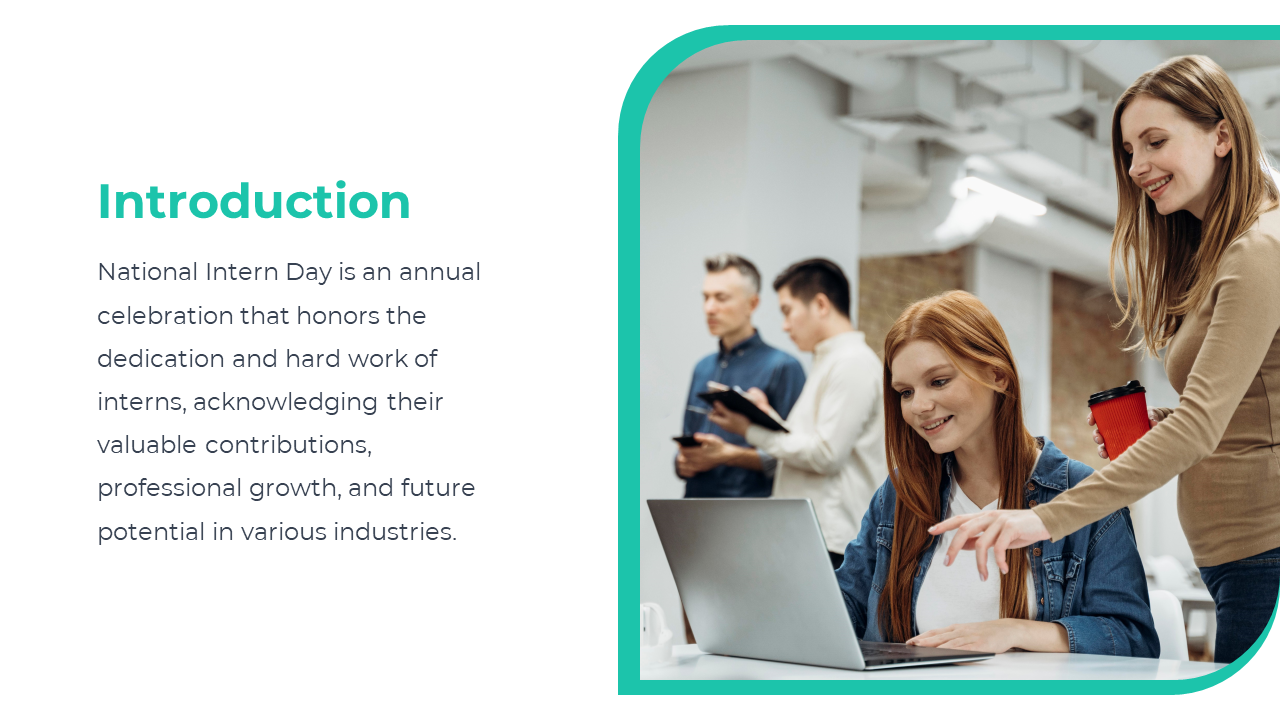 Introduction

National Intern Day is an annual celebration that honors the dedication and hard work of interns, acknowledging their valuable contributions, professional growth, and future potential in various industries.